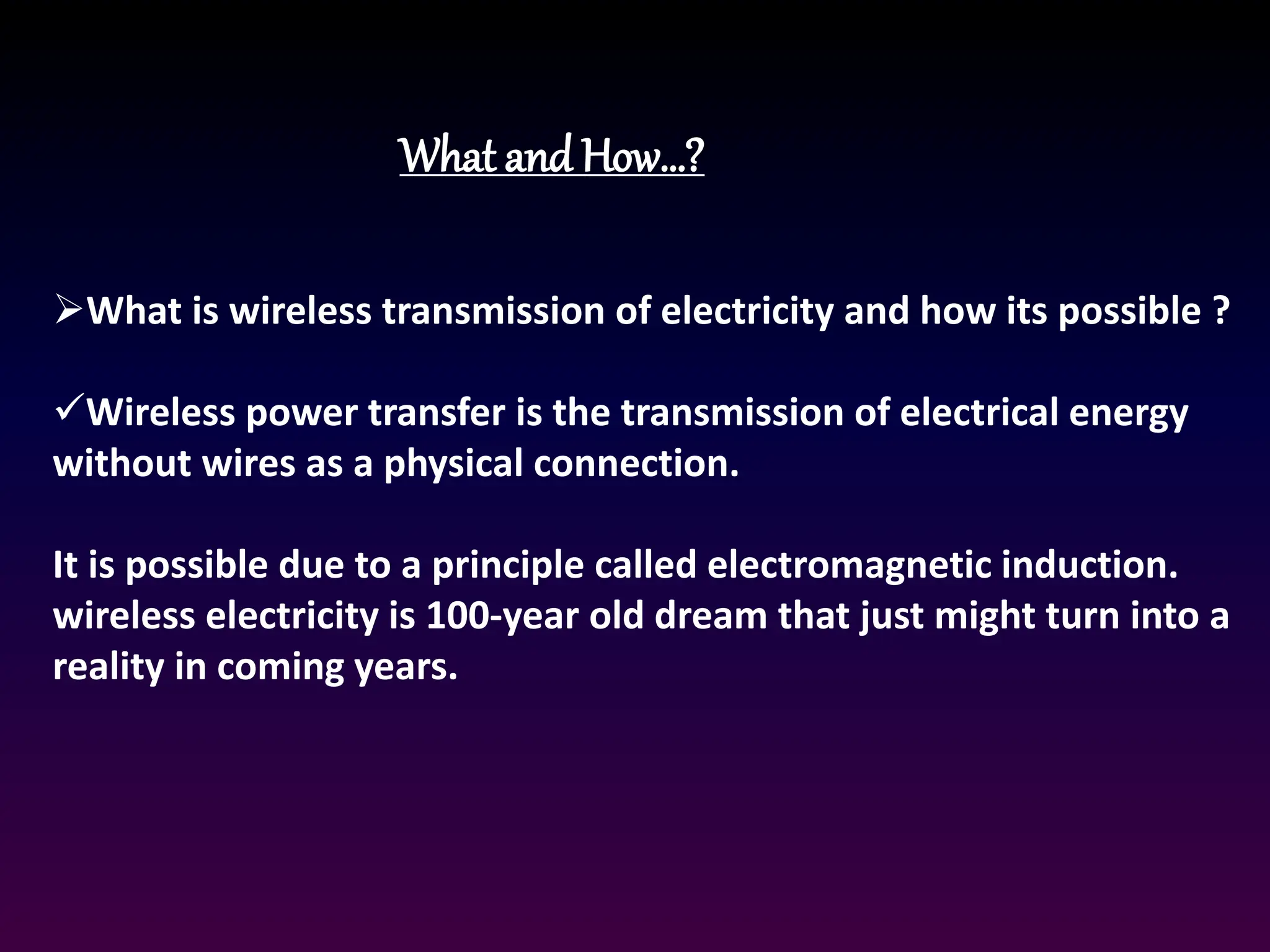 What and How...?

➢What is wireless transmission of electricity and how its possible ?

✓Wireless power transfer is the transmission of electrical energy without wires as a physical connection.

It is possible due to a principle called electromagnetic induction. wireless electricity is 100-year old dream that just might turn into a reality in coming years.